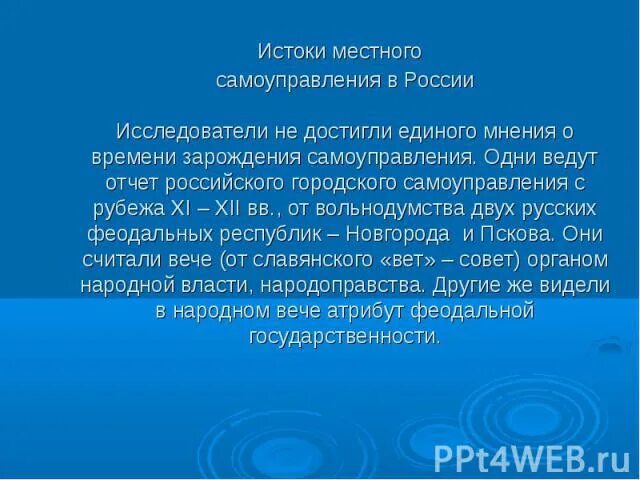 Истоки местного самоуправления в России

Исследователи не достигли единого мнения о времени зарождения самоуправления. Одни ведут отчет российского городского самоуправления с рубежа XI – XII вв., от вольнодумства двух русских феодальных республик – Новгорода и Пскова. Они считали вече (от славянского «вет» – совет) органом народной власти, народоправства. Другие же видели в народном вече атрибут феодальной государственности.

PPt4WEB.ru